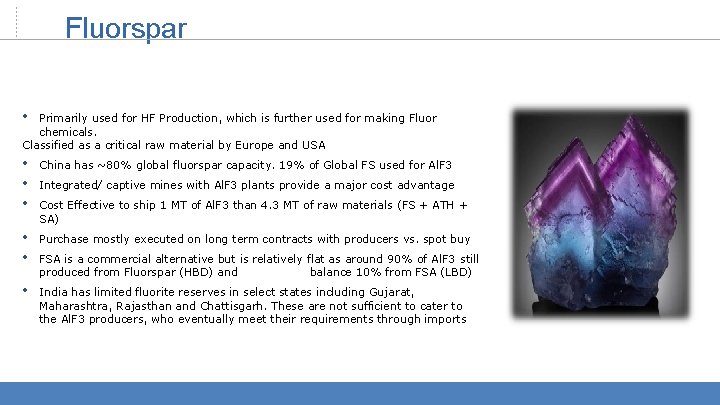 Fluorspar

• Primarily used for HF Production, which is further used for making Fluor chemicals.
Classified as a critical raw material by Europe and USA

• China has ~80% global fluorspar capacity. 19% of Global FS used for AlF3

• Integrated/ captive mines with AlF3 plants provide a major cost advantage

• Cost Effective to ship 1 MT of AlF3 than 4.3 MT of raw materials (FS + ATH + SA)

• Purchase mostly executed on long term contracts with producers vs. spot buy

• FSA is a commercial alternative but is relatively flat as around 90% of AlF3 still produced from Fluorspar (HBD) and balance 10% from FSA (LBD)

• India has limited fluorite reserves in select states including Gujarat, Maharashtra, Rajasthan and Chattisgarh. These are not sufficient to cater to the AlF3 producers, who eventually meet their requirements through imports